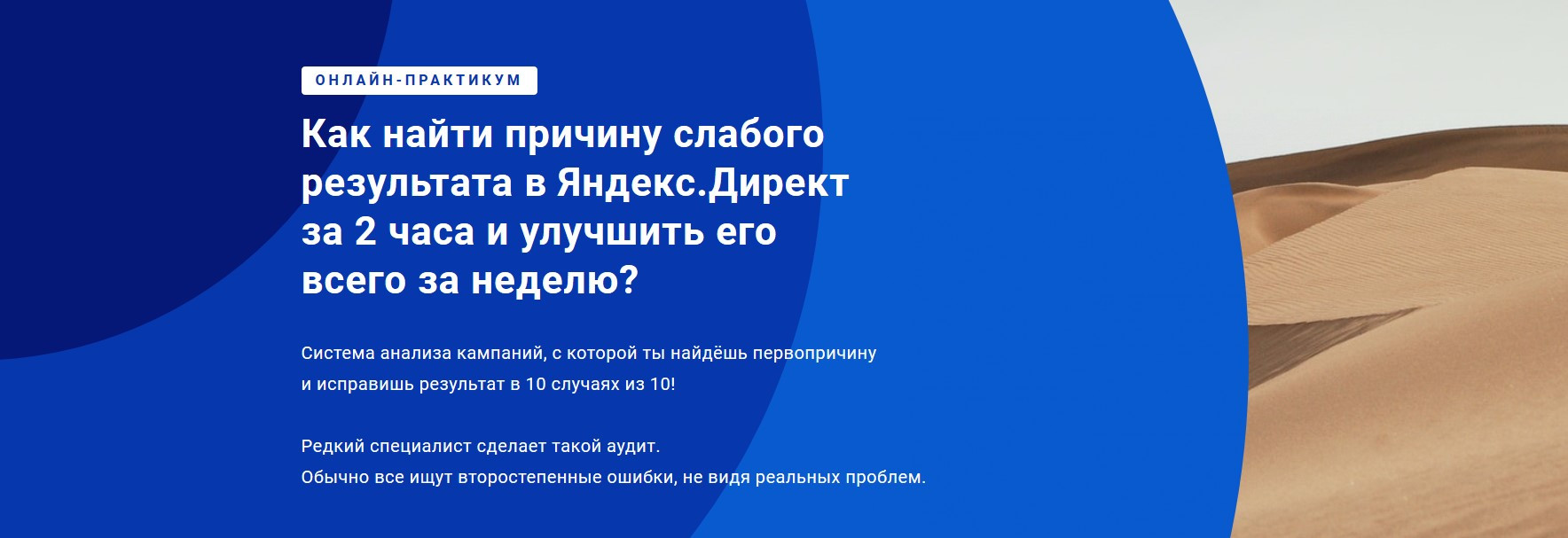 ОНЛАЙН-ПРАКТИКУМ

Как найти причину слабого результата в Яндекс.Директ за 2 часа и улучшить его всего за неделю?

Система анализа кампаний, с которой ты найдёшь первопричину и исправишь результат в 10 случаях из 10!

Редкий специалист сделает такой аудит.
Обычно все ищут второстепенные ошибки, не видя реальных проблем.